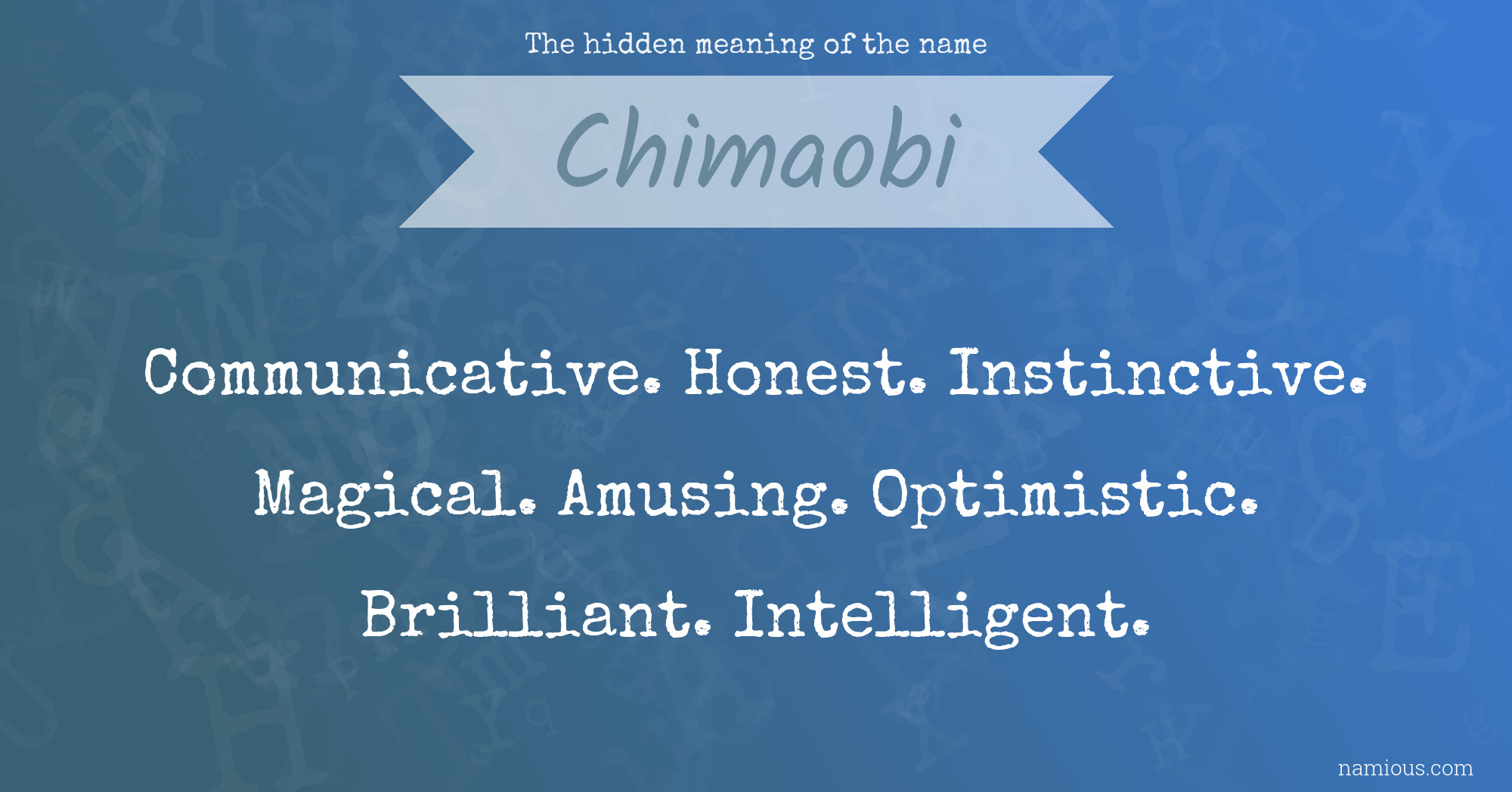 The hidden meaning of the name

Chimaobi

Communicative. Honest. Instinctive. Magical. Amusing. Optimistic. Brilliant. Intelligent.

namious.com